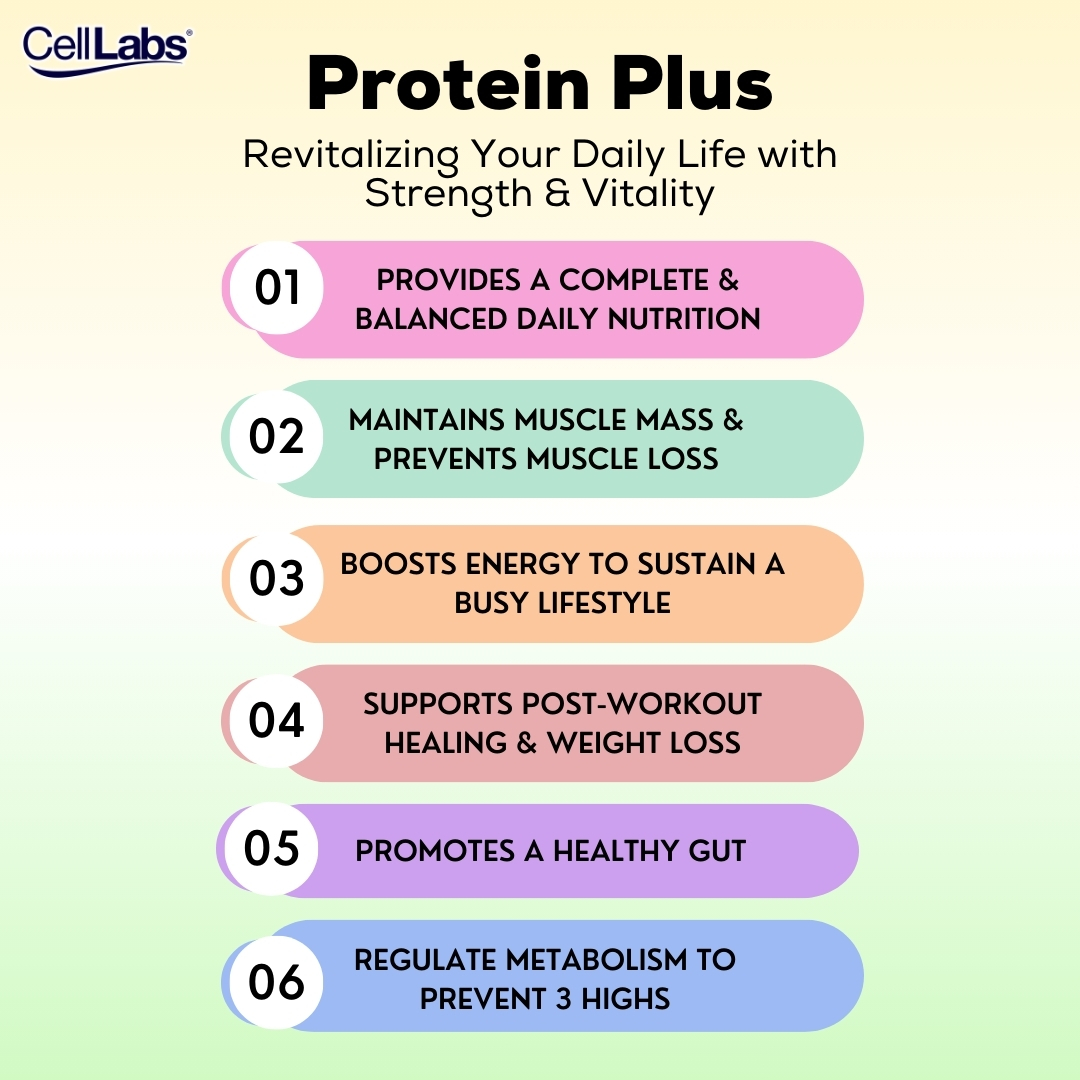 CellLabs®

Protein Plus

Revitalizing Your Daily Life with Strength & Vitality

01 PROVIDES A COMPLETE & BALANCED DAILY NUTRITION

02 MAINTAINS MUSCLE MASS & PREVENTS MUSCLE LOSS

03 BOOSTS ENERGY TO SUSTAIN A BUSY LIFESTYLE

04 SUPPORTS POST-WORKOUT HEALING & WEIGHT LOSS

05 PROMOTES A HEALTHY GUT

06 REGULATE METABOLISM TO PREVENT 3 HIGHS